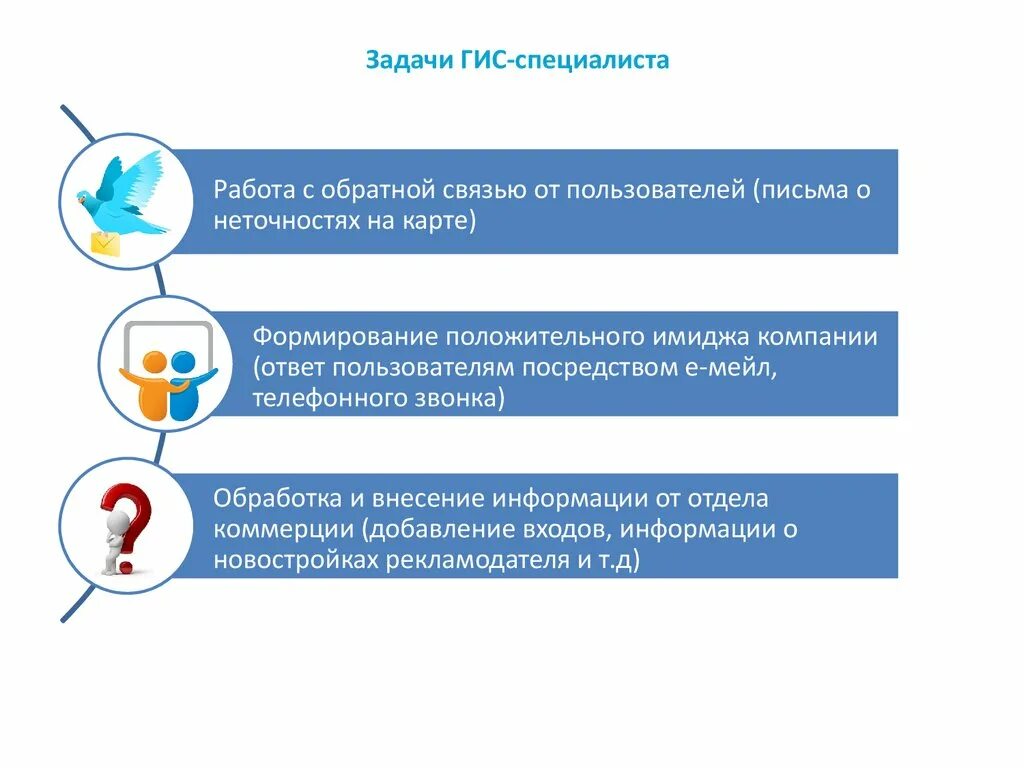 Задачи ГИС-специалиста

Работа с обратной связью от пользователей (письма о неточностях на карте)

Формирование положительного имиджа компании (ответ пользователям посредством е-мейл, телефонного звонка)

Обработка и внесение информации от отдела коммерции (добавление входов, информации о новостройках рекламодателя и т.д)